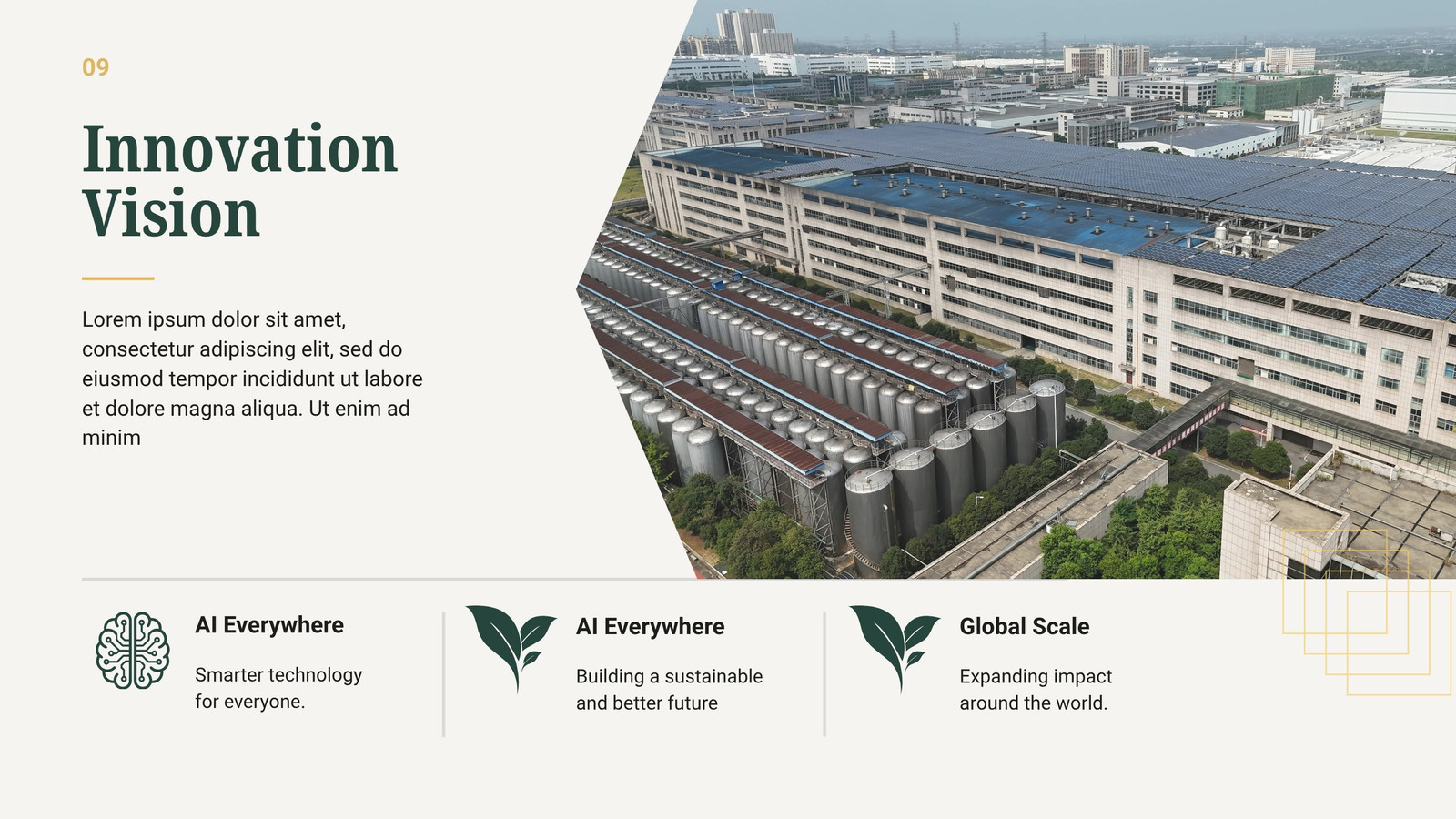 09

Innovation Vision

Lorem ipsum dolor sit amet, consectetur adipiscing elit, sed do eiusmod tempor incididunt ut labore et dolore magna aliqua. Ut enim ad minim

AI Everywhere

Smarter technology for everyone.

AI Everywhere

Building a sustainable and better future

Global Scale

Expanding impact around the world.